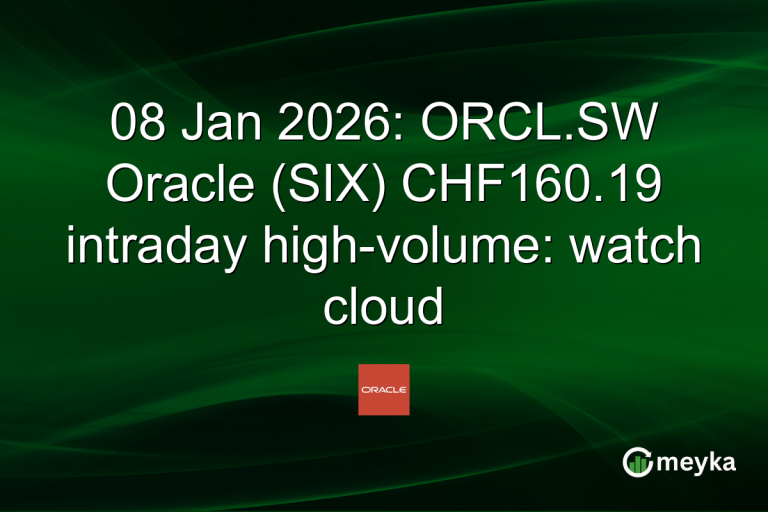 08 Jan 2026: ORCL.SW Oracle (SIX) CHF160.19 intraday high-volume: watch cloud

ORACLE

meyka